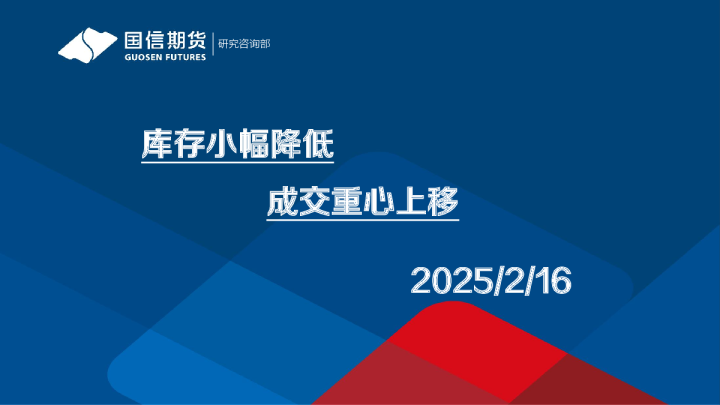 国信期货
GUOSEN FUTURES
研究咨询部

库存小幅降低

成交重心上移

2025/2/16